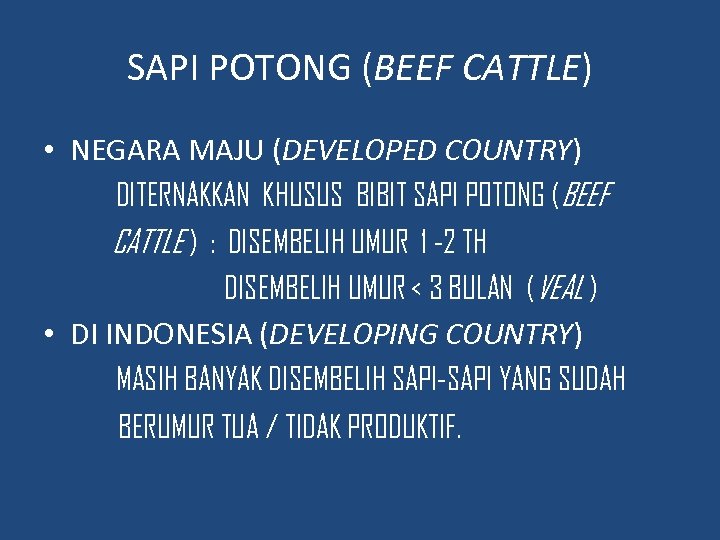 SAPI POTONG (BEEF CATTLE)

• NEGARA MAJU (DEVELOPED COUNTRY)

DITERNAKKAN KHUSUS BIBIT SAPI POTONG (BEEF CATTLE) : DISEMBELIH UMUR 1 -2 TH

DISEMBELIH UMUR < 3 BULAN (VEAL)

• DI INDONESIA (DEVELOPING COUNTRY)

MASIH BANYAK DISEMBELIH SAPI-SAPI YANG SUDAH BERUMUR TUA / TIDAK PRODUKTIF.